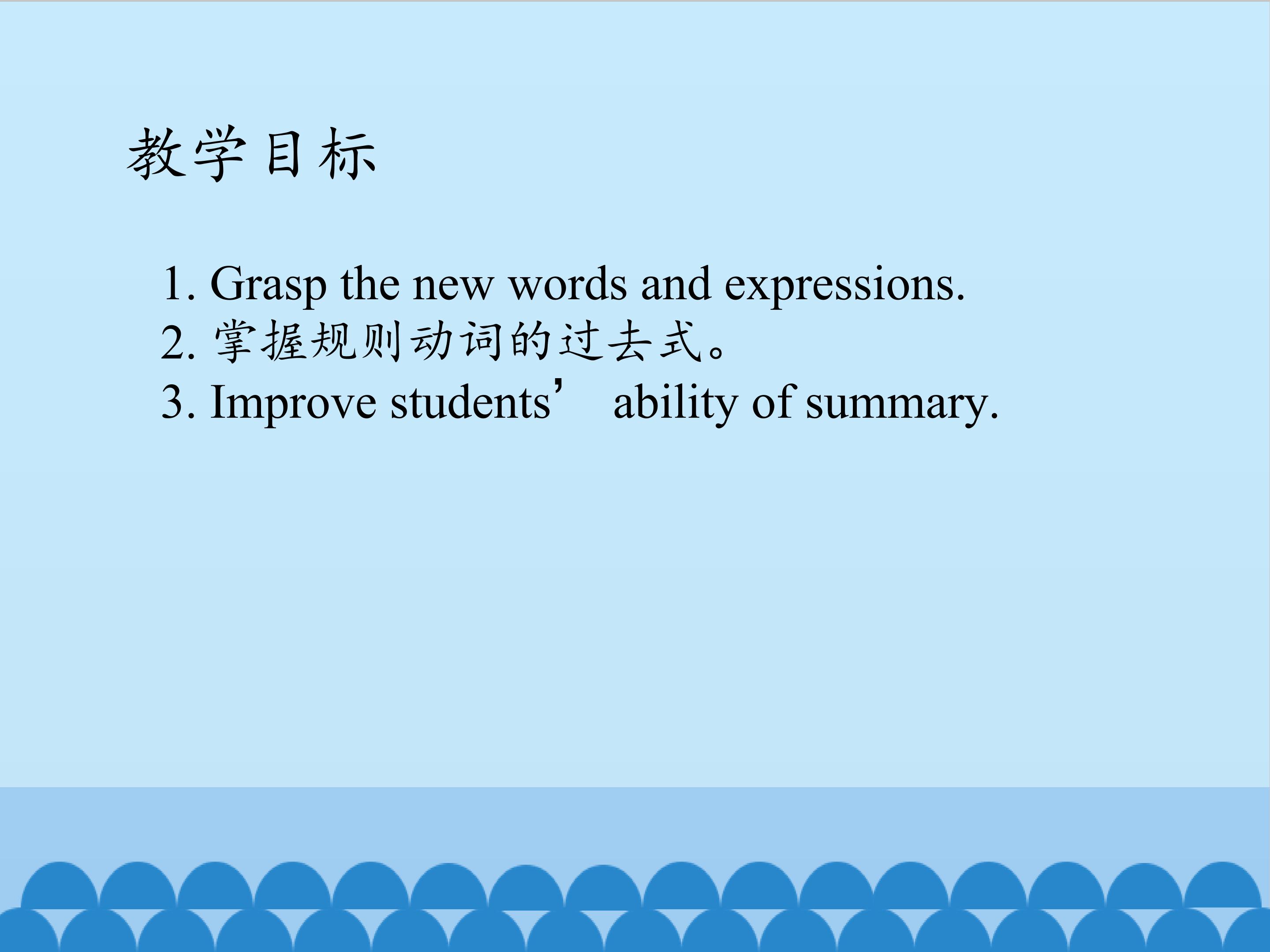 教学目标

1. Grasp the new words and expressions.
2.掌握规则动词的过去式。
3. Improve students' ability of summary.